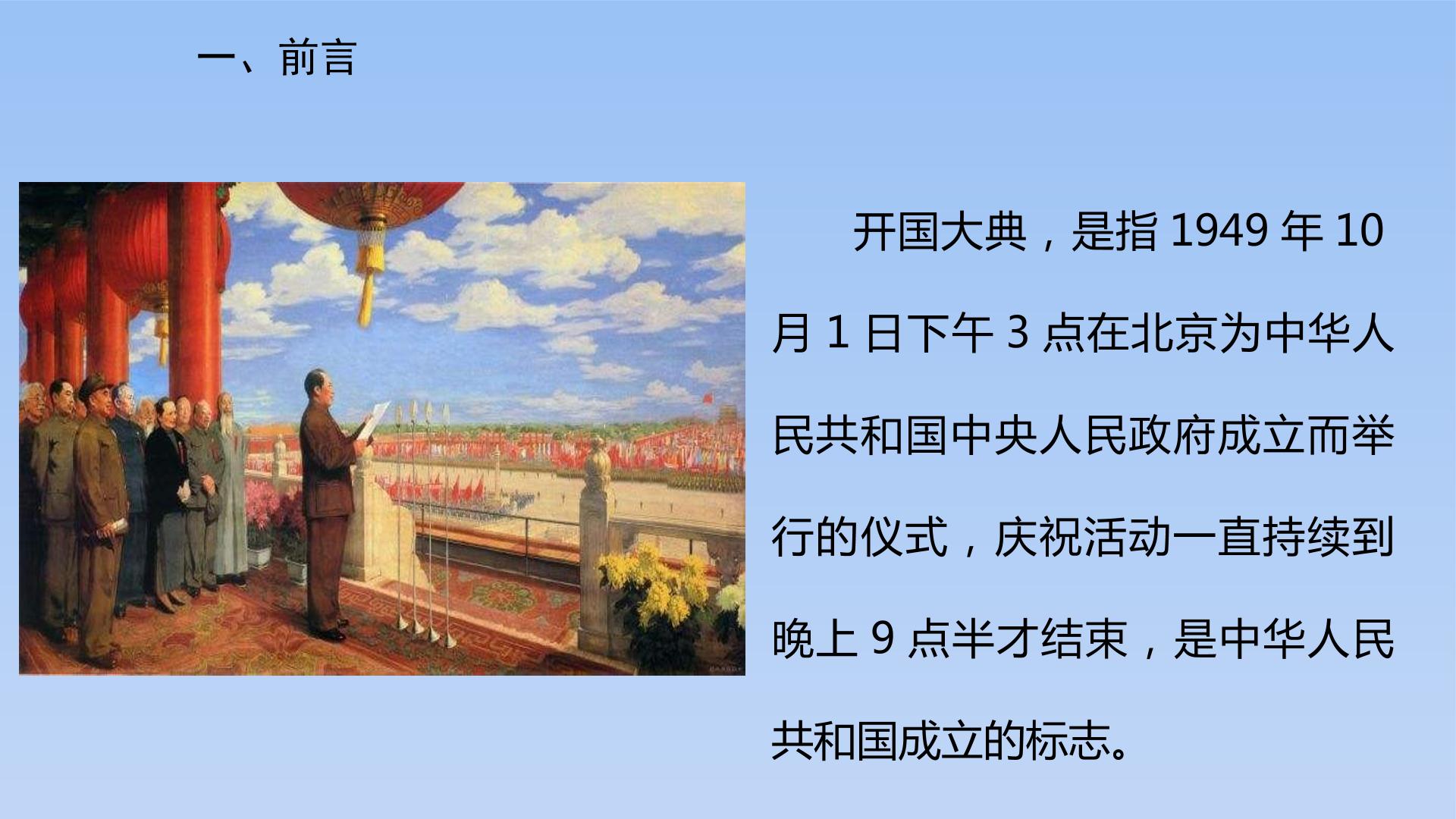 一、前言

开国大典，是指1949年10月1日下午3点在北京为中华人民共和国中央人民政府成立而举行的仪式，庆祝活动一直持续到晚上9点半才结束，是中华人民共和国成立的标志。